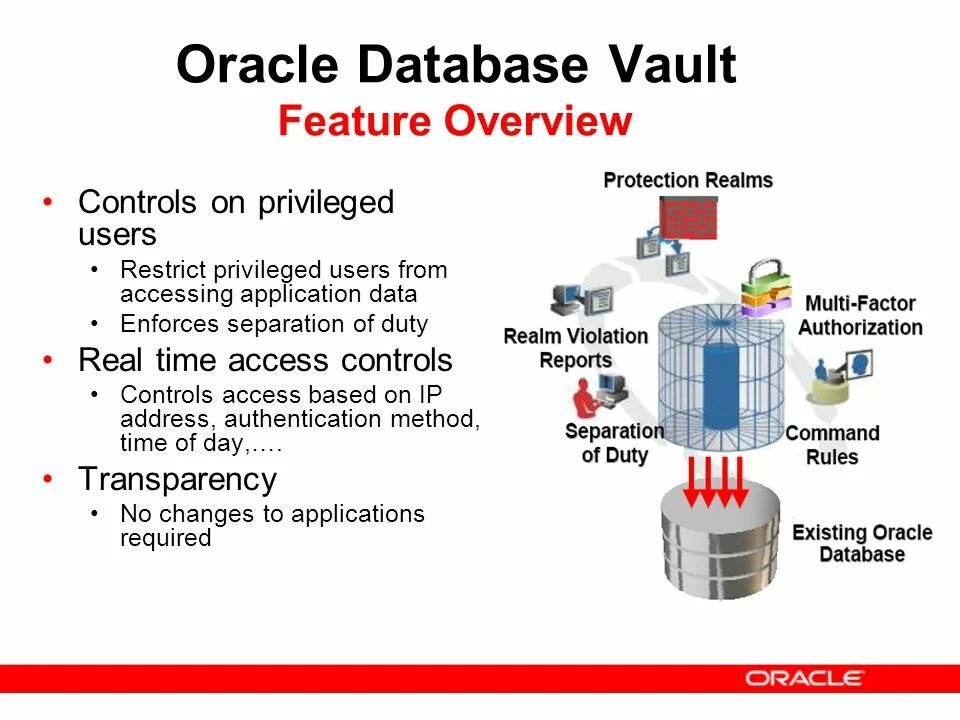 Oracle Database Vault
Feature Overview

• Controls on privileged users
  • Restrict privileged users from accessing application data
  • Enforces separation of duty
• Real time access controls
  • Controls access based on IP address, authentication method, time of day,….
• Transparency
  • No changes to applications required

Protection Realms

Multi-Factor Authorization

Realm Violation Reports

Separation of Duty

Command Rules

Existing Oracle Database

ORACLE